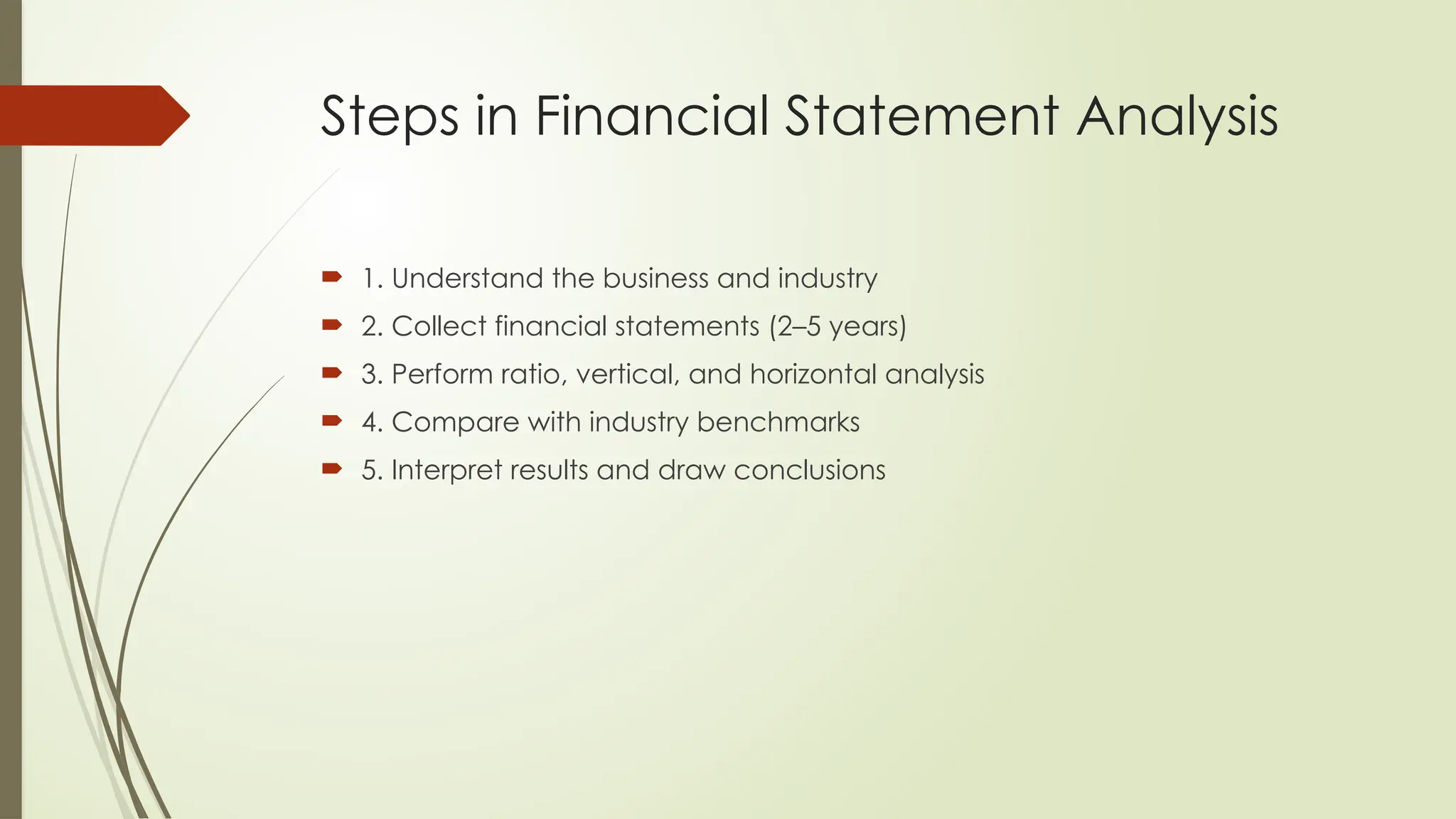 Steps in Financial Statement Analysis

1. Understand the business and industry
2. Collect financial statements (2–5 years)
3. Perform ratio, vertical, and horizontal analysis
4. Compare with industry benchmarks
5. Interpret results and draw conclusions